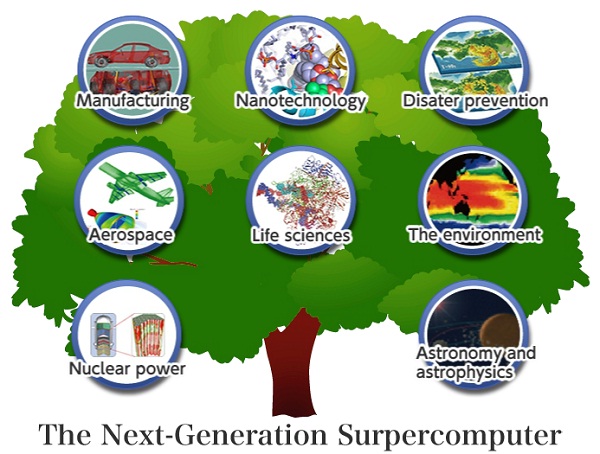 Manufacturing

Nanotechnology

Disater prevention

Aerospace

Life sciences

The environment

Nuclear power

Astronomy and astrophysics

The Next-Generation Surpercomputer